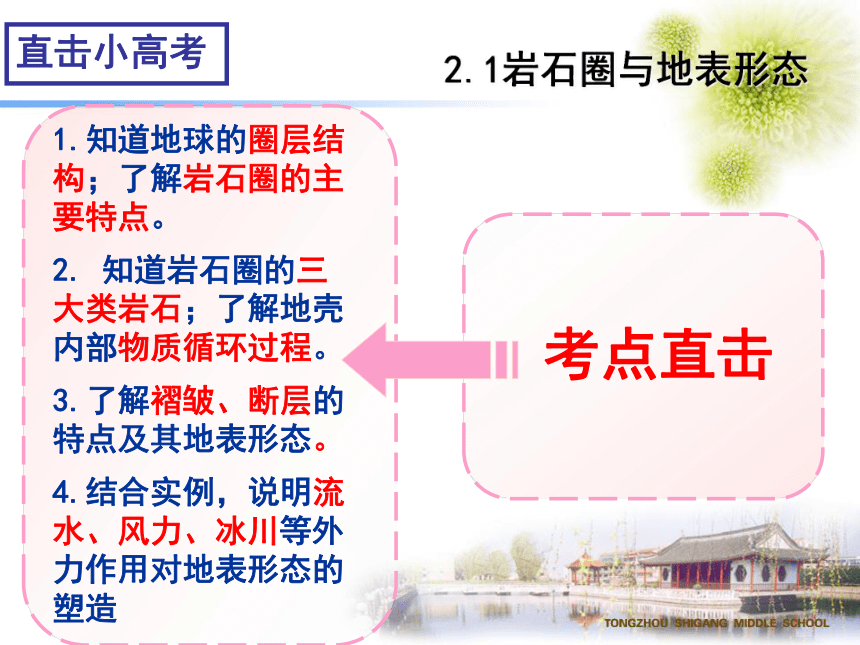 直击小高考

2.1岩石圈与地表形态

1.知道地球的圈层结构；了解岩石圈的主要特点。

2. 知道岩石圈的三大类岩石；了解地壳内部物质循环过程。

3.了解褶皱、断层的特点及其地表形态。

4.结合实例，说明流水、风力、冰川等外力作用对地表形态的塑造

考点直击

TONGZHOU SHIGANG MIDDLE SCHOOL